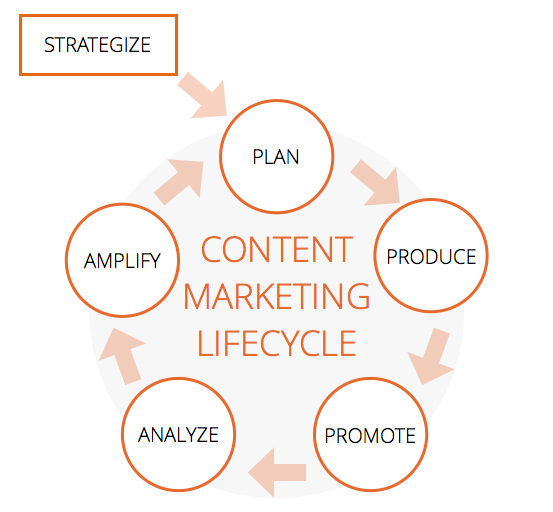 STRATEGIZE

PLAN

PRODUCE

PROMOTE

ANALYZE

AMPLIFY

CONTENT MARKETING LIFECYCLE